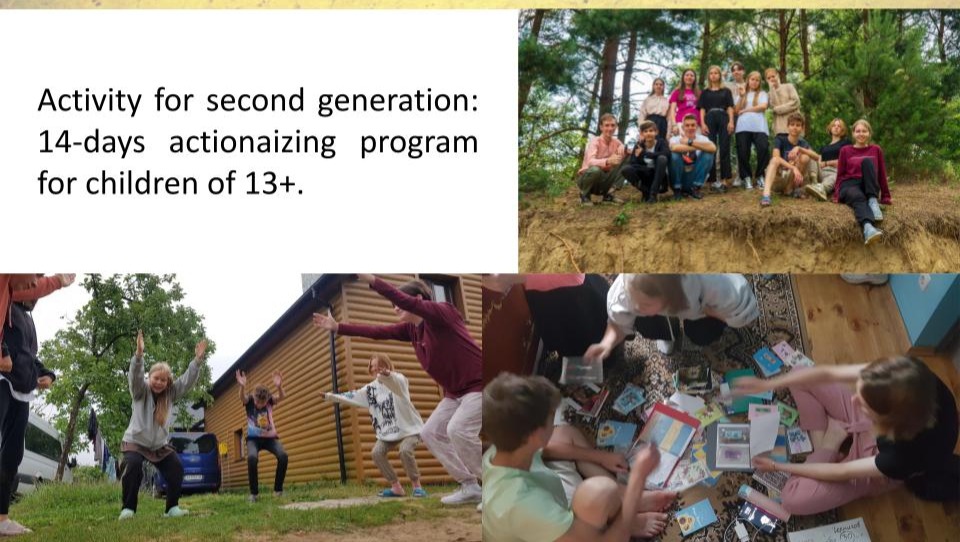 Activity for second generation: 14-days actionaizing program for children of 13+.